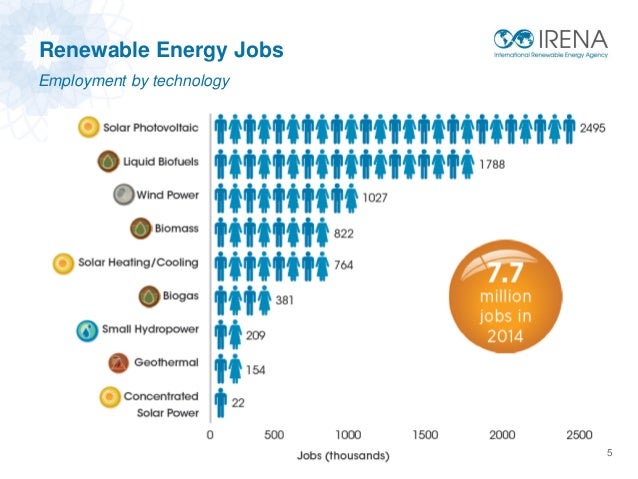 Renewable Energy Jobs
Employment by technology

IRENA
International Renewable Energy Agency

Solar Photovoltaic 2495
Liquid Biofuels 1788
Wind Power 1027
Biomass 822
Solar Heating/Cooling 764
Biogas 381
Small Hydropower 209
Geothermal 154
Concentrated Solar Power 22

7.7 million jobs in 2014

0 500 1000 1500 2000 2500
Jobs (thousands)

5